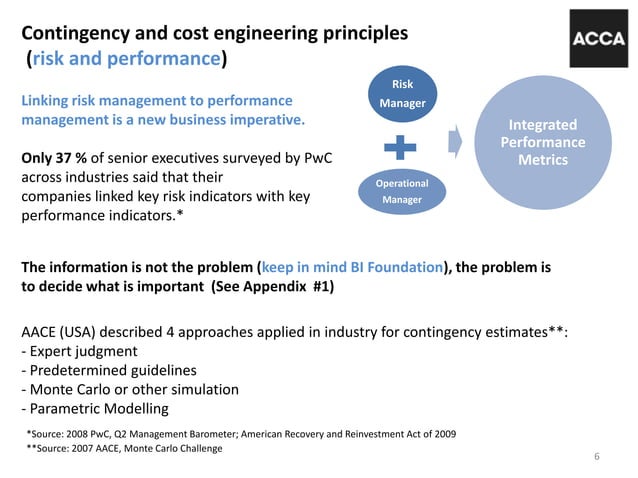 Contingency and cost engineering principles
(risk and performance)

ACCA

Linking risk management to performance management is a new business imperative.

Only 37 % of senior executives surveyed by PwC across industries said that their companies linked key risk indicators with key performance indicators.*

Risk Manager

Operational Manager

Integrated Performance Metrics

The information is not the problem (keep in mind BI Foundation), the problem is to decide what is important (See Appendix #1)

AACE (USA) described 4 approaches applied in industry for contingency estimates**:
- Expert judgment
- Predetermined guidelines
- Monte Carlo or other simulation
- Parametric Modelling

*Source: 2008 PwC, Q2 Management Barometer; American Recovery and Reinvestment Act of 2009
**Source: 2007 AACE, Monte Carlo Challenge

6